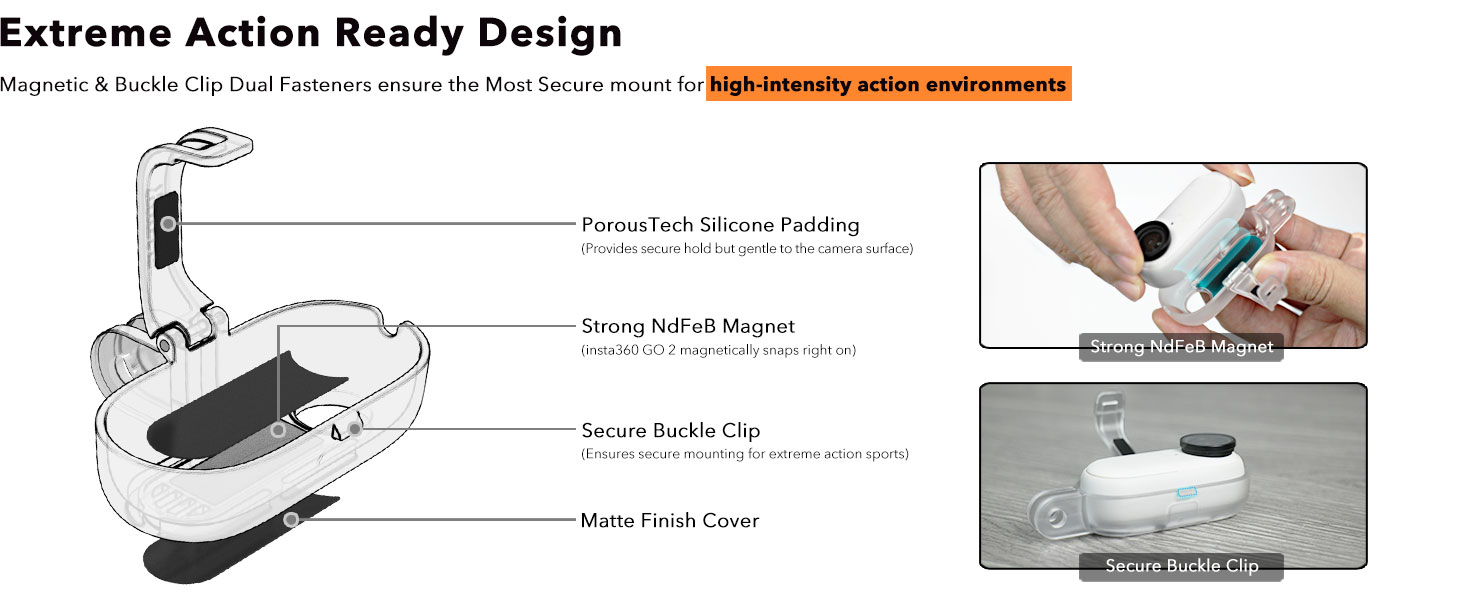 Extreme Action Ready Design

Magnetic & Buckle Clip Dual Fasteners ensure the Most Secure mount for high-intensity action environments

PorousTech Silicone Padding
(Provides secure hold but gentle to the camera surface)

Strong NdFeB Magnet
(insta360 GO 2 magnetically snaps right on)

Secure Buckle Clip
(Ensures secure mounting for extreme action sports)

Matte Finish Cover

Strong NdFeB Magnet

Secure Buckle Clip